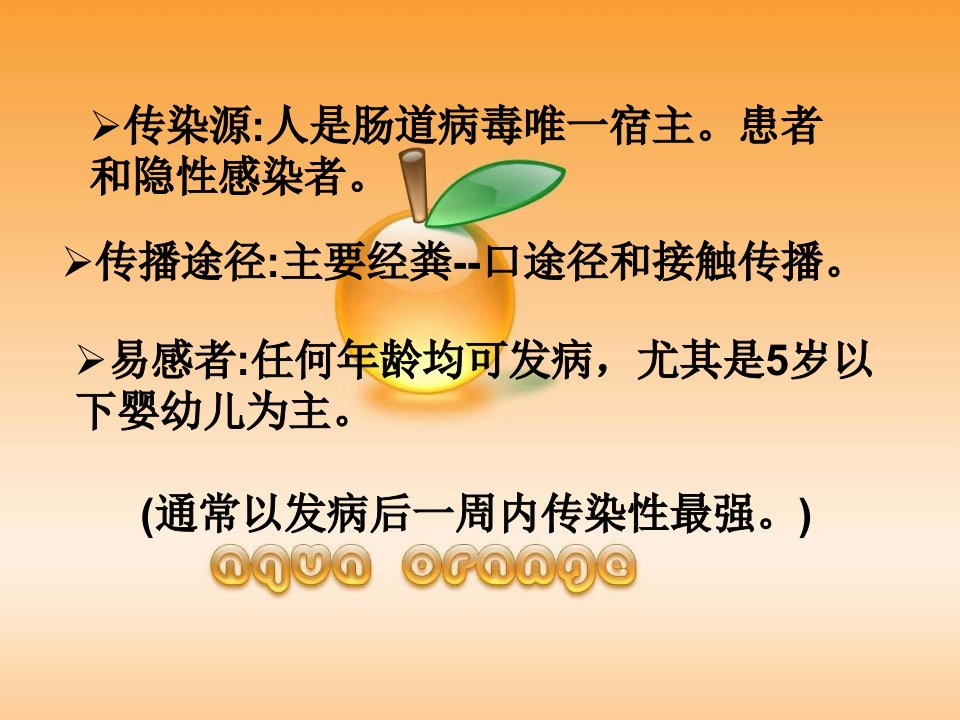 ➢传染源:人是肠道病毒唯一宿主。患者和隐性感染者。

➢传播途径:主要经粪--口途径和接触传播。

➢易感者:任何年龄均可发病，尤其是5岁以下婴幼儿为主。

(通常以发病后一周内传染性最强。)

aqua orange